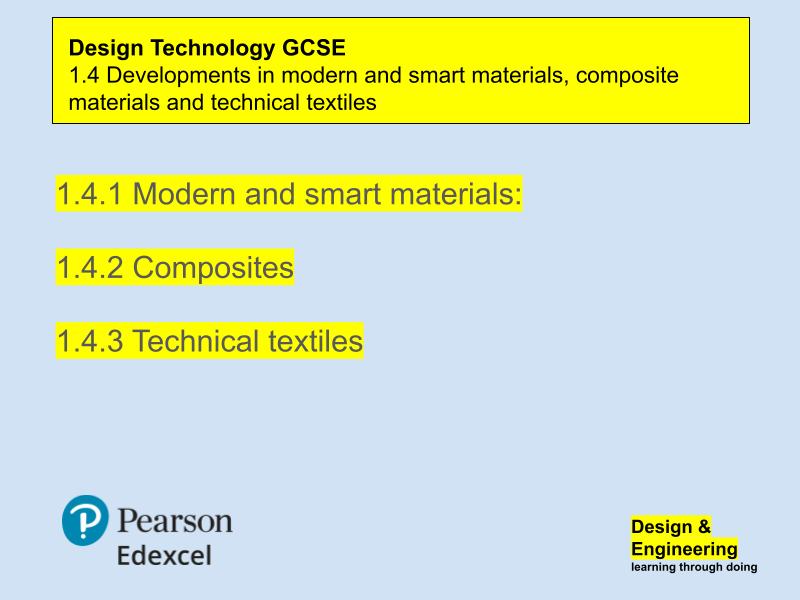 Design Technology GCSE
1.4 Developments in modern and smart materials, composite materials and technical textiles

1.4.1 Modern and smart materials:

1.4.2 Composites

1.4.3 Technical textiles

Pearson
Edexcel

Design &
Engineering
learning through doing